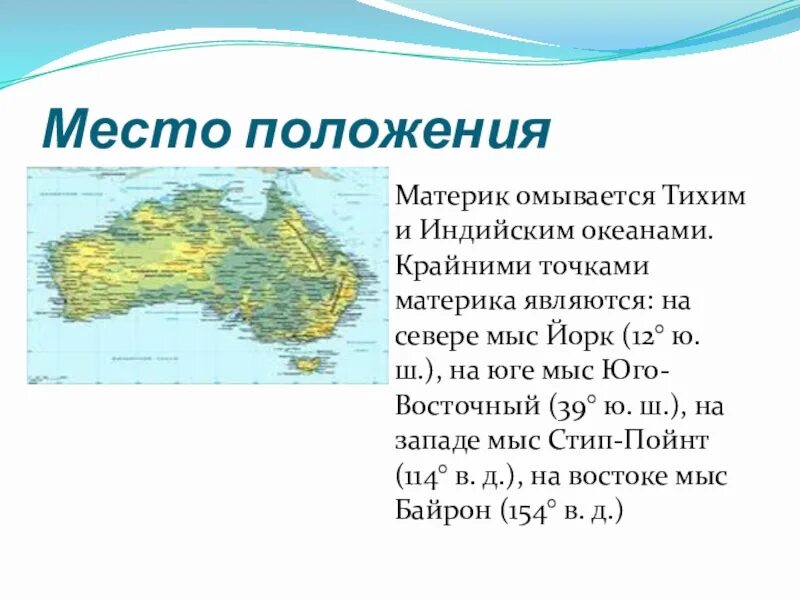 Место положения

Материк омывается Тихим и Индийским океанами. Крайними точками материка являются: на севере мыс Йорк (12° ю. ш.), на юге мыс Юго-Восточный (39° ю. ш.), на западе мыс Стип-Пойнт (114° в. д.), на востоке мыс Байрон (154° в. д.)